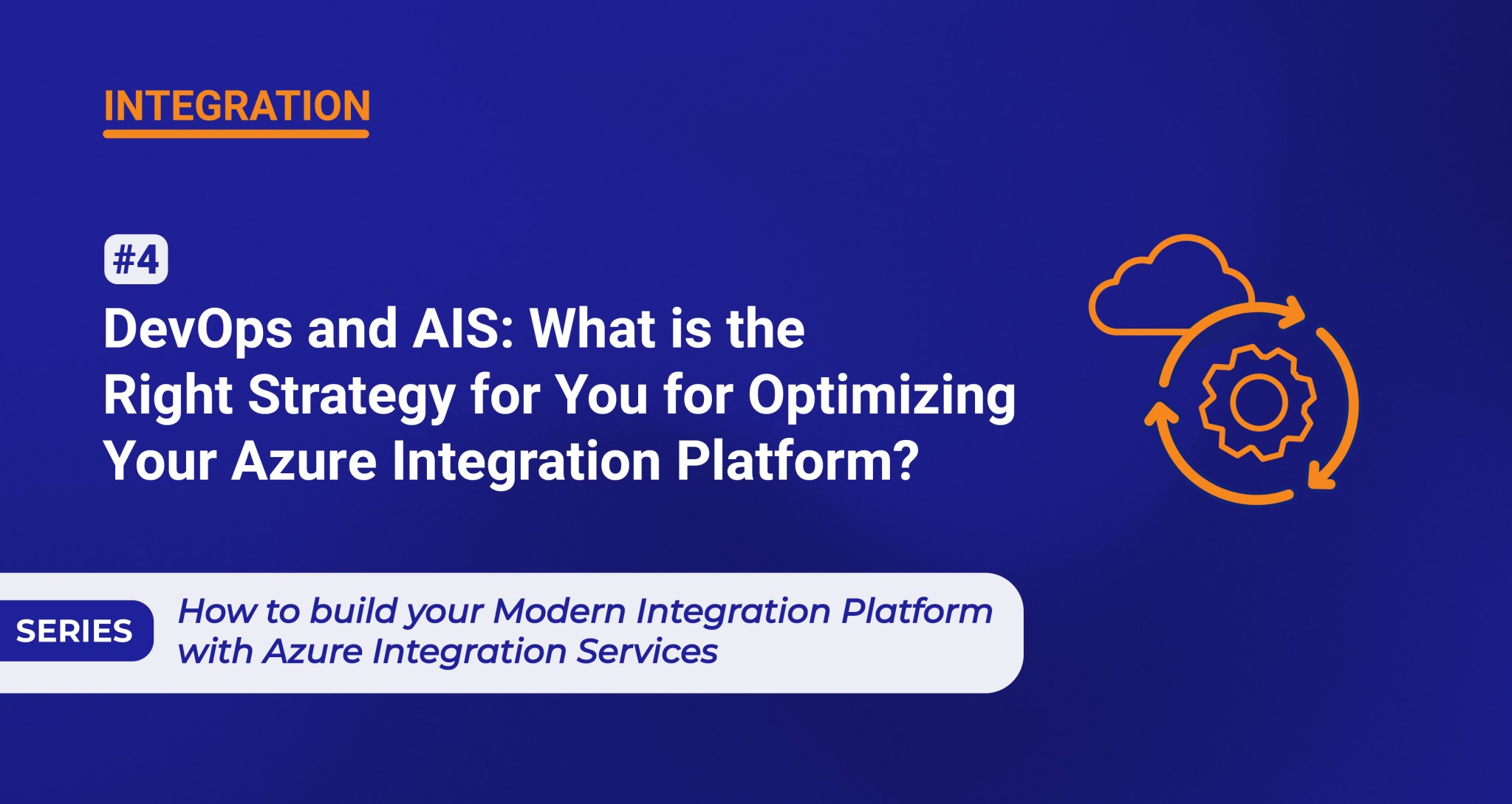 INTEGRATION

#4

DevOps and AIS: What is the Right Strategy for You for Optimizing Your Azure Integration Platform?

SERIES

How to build your Modern Integration Platform with Azure Integration Services